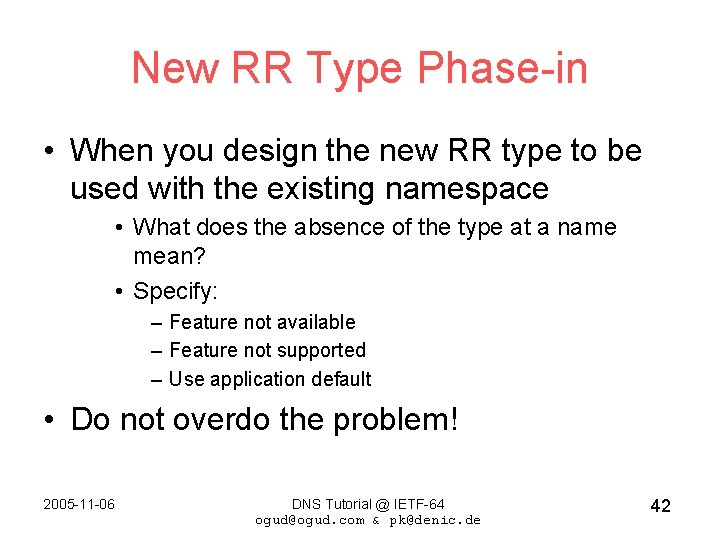 New RR Type Phase-in

• When you design the new RR type to be used with the existing namespace

• What does the absence of the type at a name mean?

• Specify:

– Feature not available

– Feature not supported

– Use application default

• Do not overdo the problem!

2005-11-06

DNS Tutorial @ IETF-64
ogud@ogud.com & pk@denic.de

42